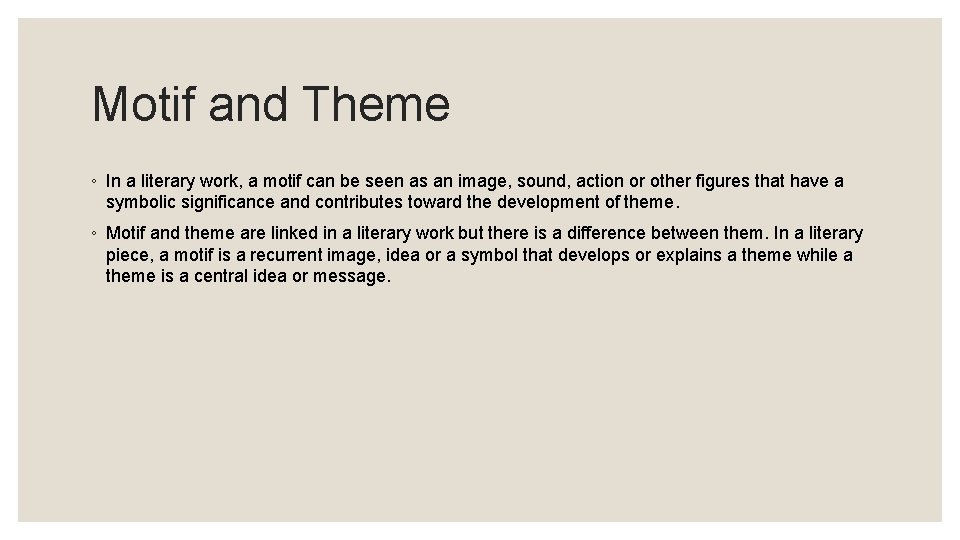 Motif and Theme

◦ In a literary work, a motif can be seen as an image, sound, action or other figures that have a symbolic significance and contributes toward the development of theme.

◦ Motif and theme are linked in a literary work but there is a difference between them. In a literary piece, a motif is a recurrent image, idea or a symbol that develops or explains a theme while a theme is a central idea or message.